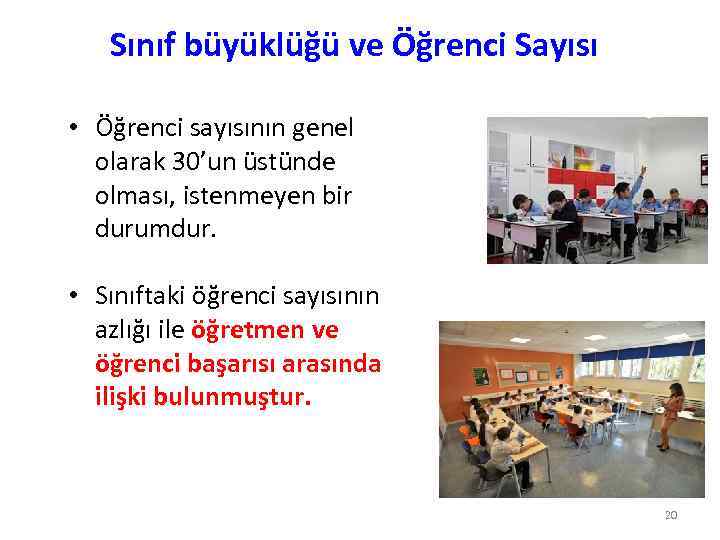 Sınıf büyüklüğü ve Öğrenci Sayısı

• Öğrenci sayısının genel olarak 30'un üstünde olması, istenmeyen bir durumdur.

• Sınıftaki öğrenci sayısının azlığı ile öğretmen ve öğrenci başarısı arasında ilişki bulunmuştur.

20